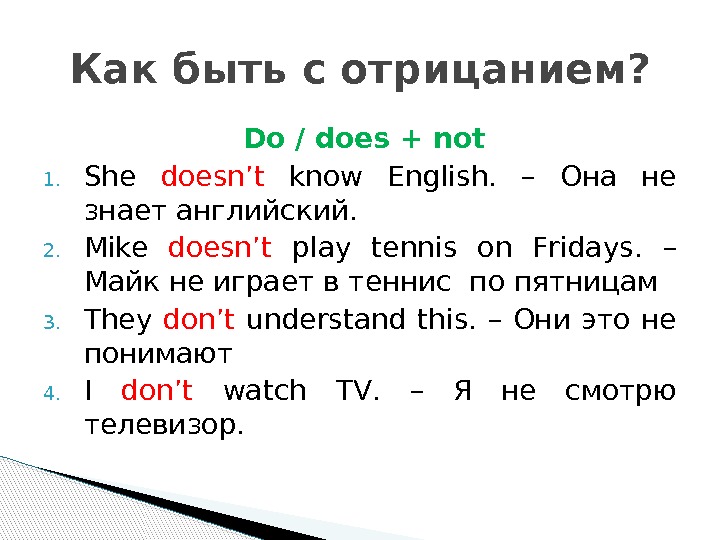 Как быть с отрицанием?

Do / does + not

1. She doesn’t know English. – Она не знает английский.
2. Mike doesn’t play tennis on Fridays. – Майк не играет в теннис по пятницам
3. They don’t understand this. – Они это не понимают
4. I don’t watch TV. – Я не смотрю телевизор.